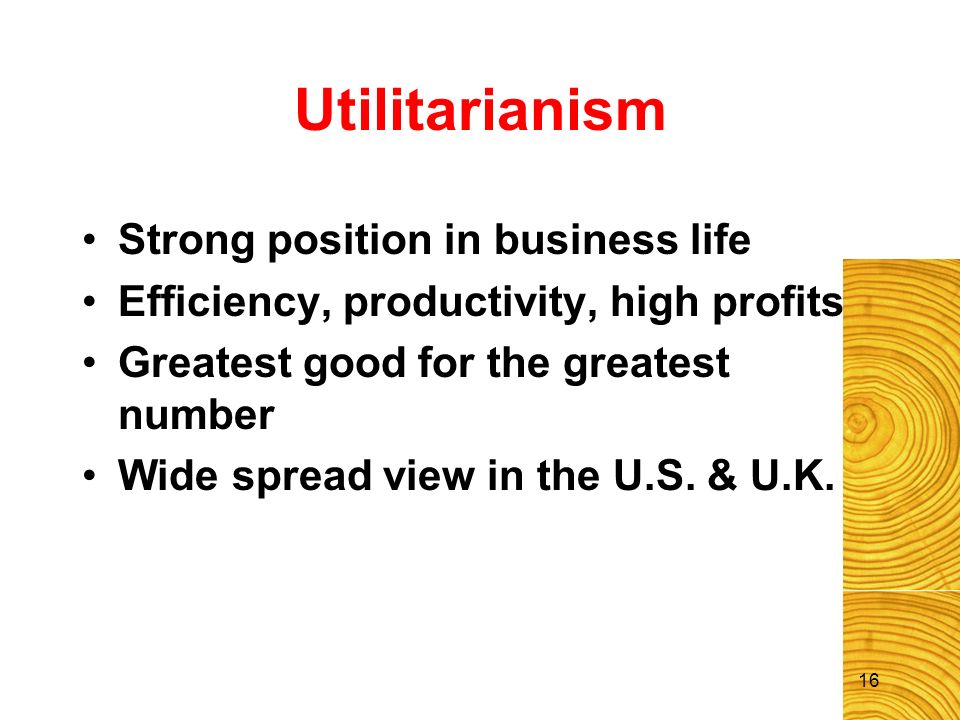 Utilitarianism

• Strong position in business life
• Efficiency, productivity, high profits
• Greatest good for the greatest number
• Wide spread view in the U.S. & U.K.

16